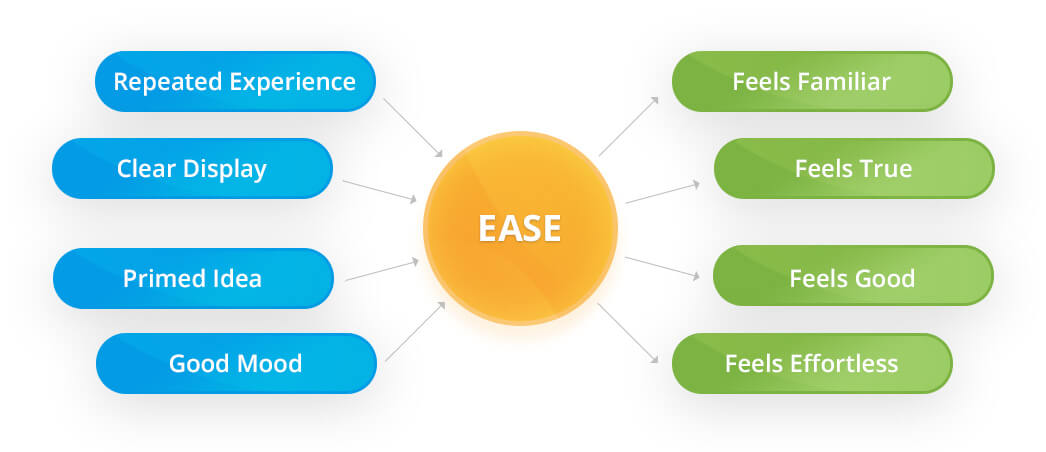 Repeated Experience

Clear Display

Primed Idea

Good Mood

EASE

Feels Familiar

Feels True

Feels Good

Feels Effortless